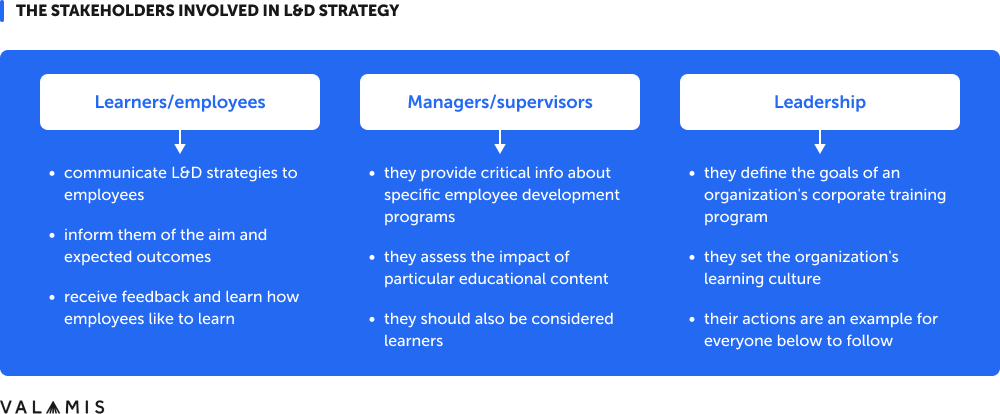 THE STAKEHOLDERS INVOLVED IN L&D STRATEGY

Learners/employees

- communicate L&D strategies to employees
- inform them of the aim and expected outcomes
- receive feedback and learn how employees like to learn

Managers/supervisors

- they provide critical info about specific employee development programs
- they assess the impact of particular educational content
- they should also be considered learners

Leadership

- they define the goals of an organization's corporate training program
- they set the organization's learning culture
- their actions are an example for everyone below to follow

VALAMIS